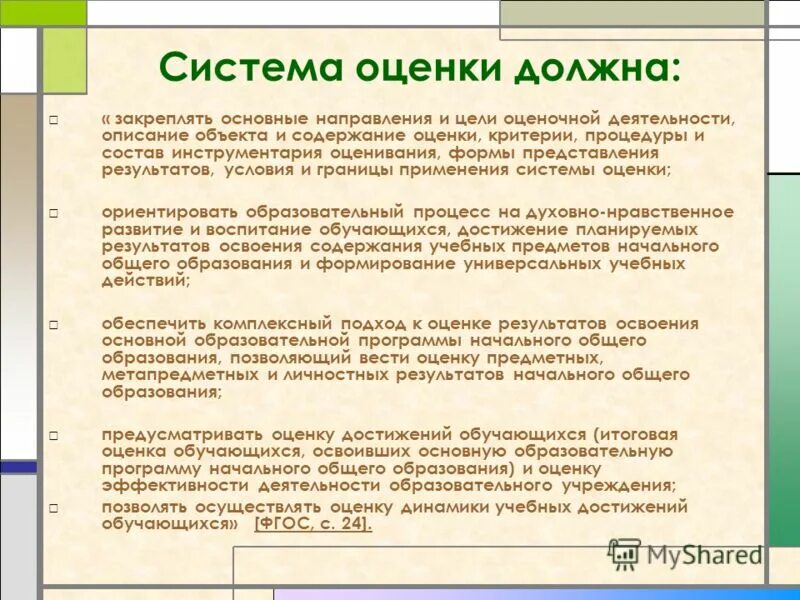 Система оценки должна:

□ « закреплять основные направления и цели оценочной деятельности, описание объекта и содержание оценки, критерии, процедуры и состав инструментария оценивания, формы представления результатов, условия и границы применения системы оценки;

□ ориентировать образовательный процесс на духовно-нравственное развитие и воспитание обучающихся, достижение планируемых результатов освоения содержания учебных предметов начального общего образования и формирование универсальных учебных действий;

□ обеспечить комплексный подход к оценке результатов освоения основной образовательной программы начального общего образования, позволяющий вести оценку предметных, метапредметных и личностных результатов начального общего образования;

□ предусматривать оценку достижений обучающихся (итоговая оценка обучающихся, освоивших основную образовательную программу начального общего образования) и оценку эффективности деятельности образовательного учреждения;

□ позволять осуществлять оценку динамики учебных достижений обучающихся» [ФГОС, с. 24].

MyShared